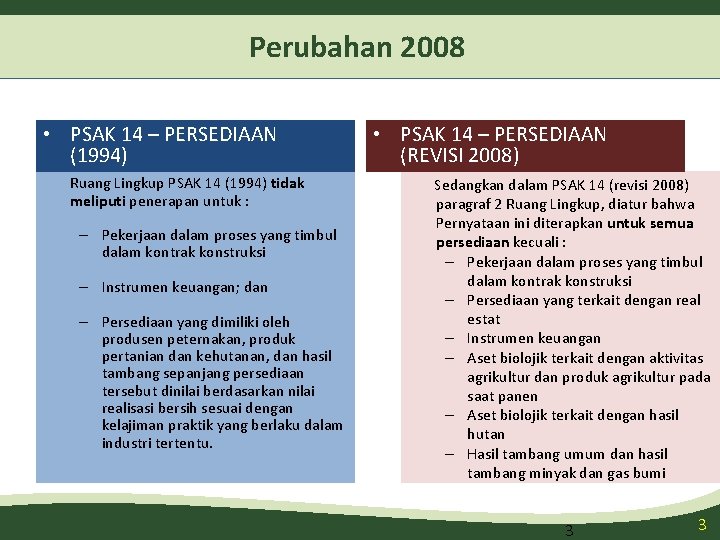 Perubahan 2008

• PSAK 14 – PERSEDIAAN (1994)

Ruang Lingkup PSAK 14 (1994) tidak meliputi penerapan untuk :

– Pekerjaan dalam proses yang timbul dalam kontrak konstruksi

– Instrumen keuangan; dan

– Persediaan yang dimiliki oleh produsen peternakan, produk pertanian dan kehutanan, dan hasil tambang sepanjang persediaan tersebut dinilai berdasarkan nilai realisasi bersih sesuai dengan kelajiman praktik yang berlaku dalam industri tertentu.

• PSAK 14 – PERSEDIAAN (REVISI 2008)

Sedangkan dalam PSAK 14 (revisi 2008) paragraf 2 Ruang Lingkup, diatur bahwa Pernyataan ini diterapkan untuk semua persediaan kecuali :

– Pekerjaan dalam proses yang timbul dalam kontrak konstruksi
– Persediaan yang terkait dengan real estat
– Instrumen keuangan
– Aset biolojik terkait dengan aktivitas agrikultur dan produk agrikultur pada saat panen
– Aset biolojik terkait dengan hasil hutan
– Hasil tambang umum dan hasil tambang minyak dan gas bumi

3

3